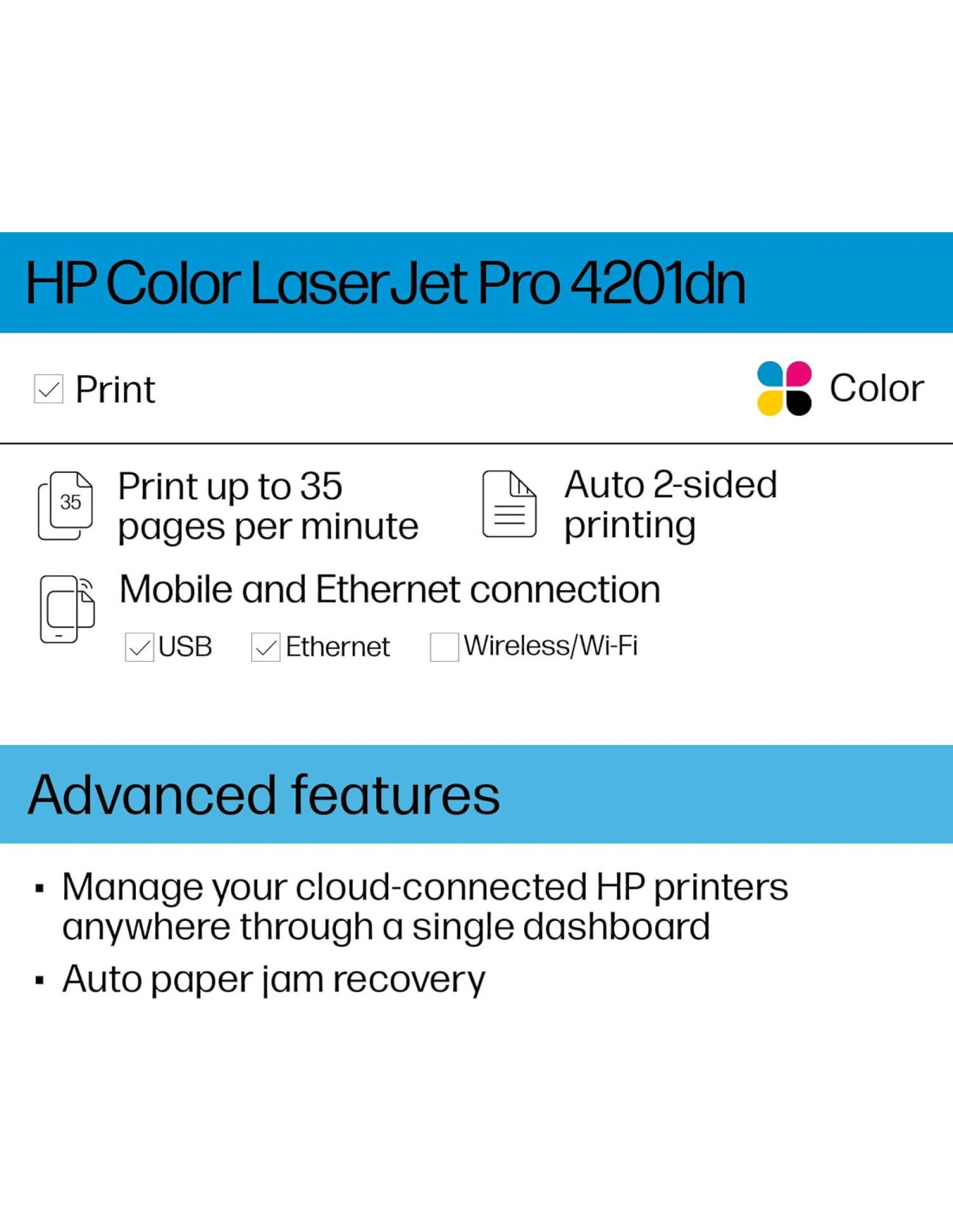 HP Color LaserJet Pro 4201dn

Print

Color

35

Print up to 35 pages per minute

Auto 2-sided printing

Mobile and Ethernet connection

USB Ethernet Wireless/Wi-Fi

Advanced features

▪ Manage your cloud-connected HP printers anywhere through a single dashboard

▪ Auto paper jam recovery